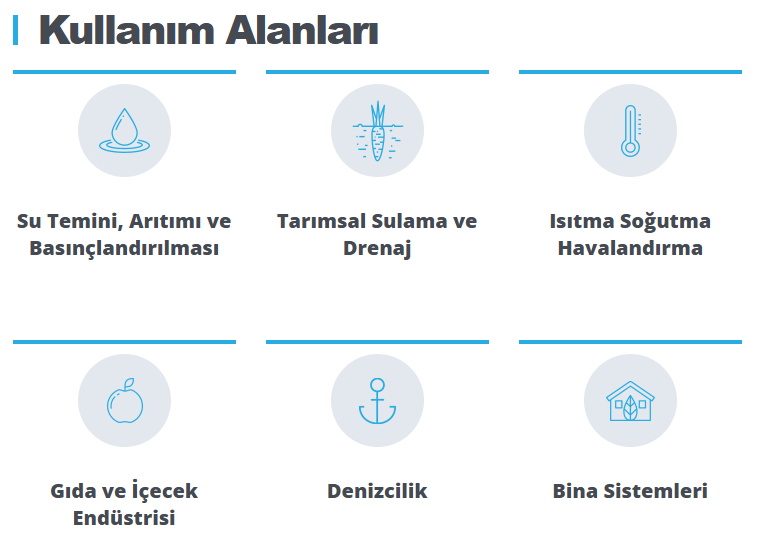 Kullanım Alanları

Su Temini, Arıtımı ve Basınçlandırılması

Tarımsal Sulama ve Drenaj

Isıtma Soğutma Havalandırma

Gıda ve İçecek Endüstrisi

Denizcilik

Bina Sistemleri